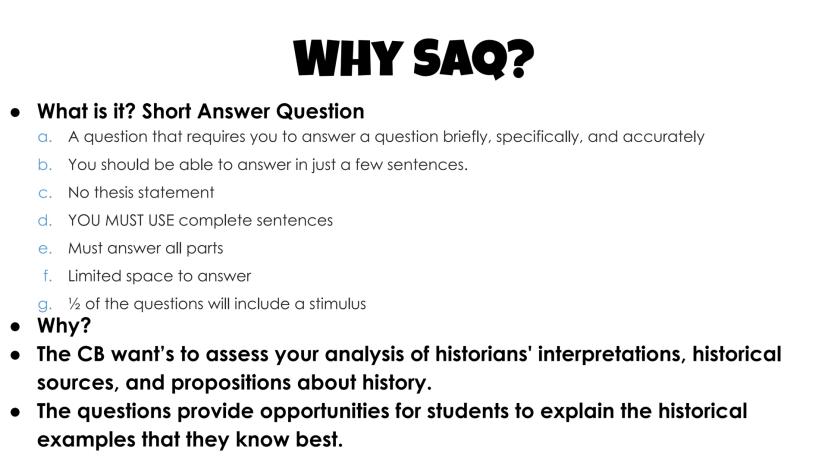 WHY SAQ?

- What is it? Short Answer Question
  a. A question that requires you to answer a question briefly, specifically, and accurately
  b. You should be able to answer in just a few sentences.
  c. No thesis statement
  d. YOU MUST USE complete sentences
  e. Must answer all parts
  f. Limited space to answer
  g. ½ of the questions will include a stimulus
- Why?
- The CB want's to assess your analysis of historians' interpretations, historical sources, and propositions about history.
- The questions provide opportunities for students to explain the historical examples that they know best.